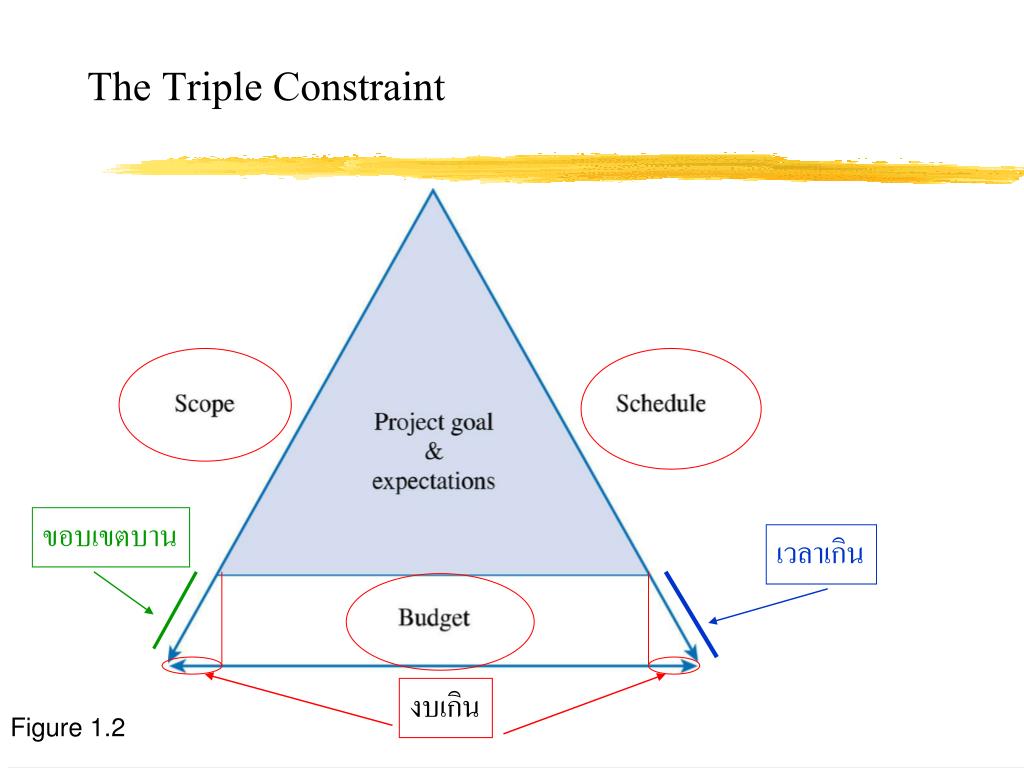 The Triple Constraint

Scope

Project goal
&
expectations

Schedule

ขอบเขตบาน

เวลาเกิน

Budget

งบเกิน

Figure 1.2